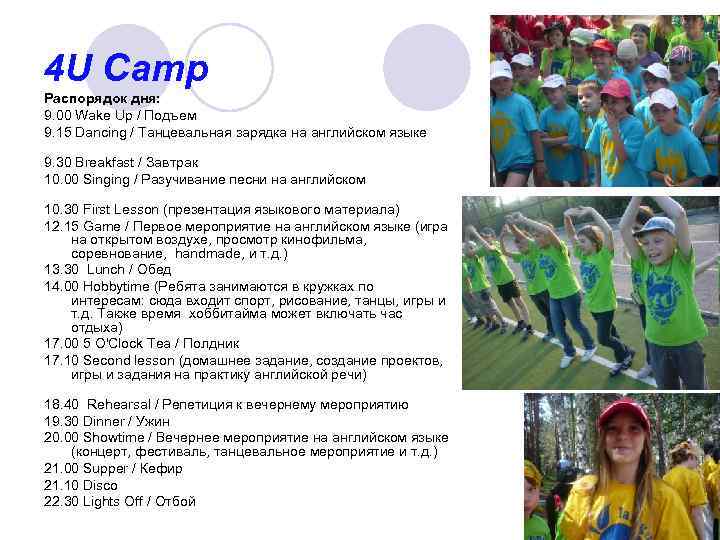 4U Camp

Распорядок дня:
9.00 Wake Up / Подъем
9.15 Dancing / Танцевальная зарядка на английском языке

9.30 Breakfast / Завтрак
10.00 Singing / Разучивание песни на английском

10.30 First Lesson (презентация языкового материала)
12.15 Game / Первое мероприятие на английском языке (игра на открытом воздухе, просмотр кинофильма, соревнование, handmade, и т.д.)
13.30 Lunch / Обед
14.00 Hobbytime (Ребята занимаются в кружках по интересам: сюда входит спорт, рисование, танцы, игры и т.д. Также время хоббитайма может включать час отдыха)
17.00 5 O'Clock Tea / Полдник
17.10 Second lesson (домашнее задание, создание проектов, игры и задания на практику английской речи)

18.40 Rehearsal / Репетиция к вечернему мероприятию
19.30 Dinner / Ужин
20.00 Showtime / Вечернее мероприятие на английском языке (концерт, фестиваль, танцевальное мероприятие и т.д.)
21.00 Supper / Кефир
21.10 Disco
22.30 Lights Off / Отбой